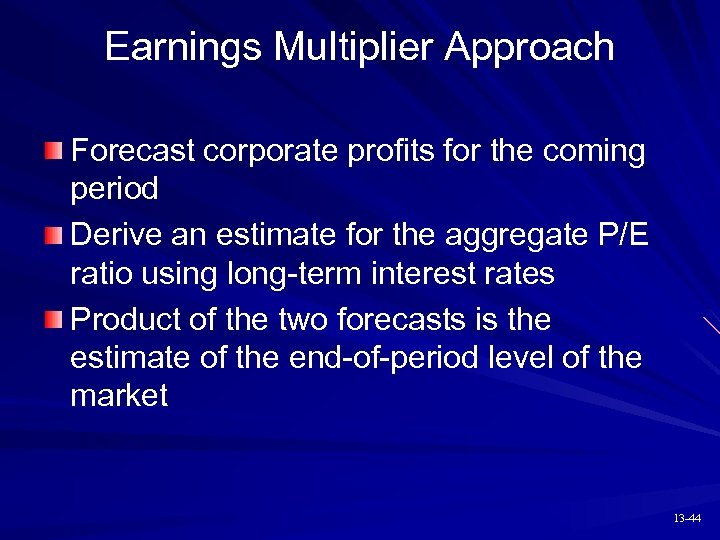 Earnings Multiplier Approach

Forecast corporate profits for the coming period

Derive an estimate for the aggregate P/E ratio using long-term interest rates

Product of the two forecasts is the estimate of the end-of-period level of the market

13-44